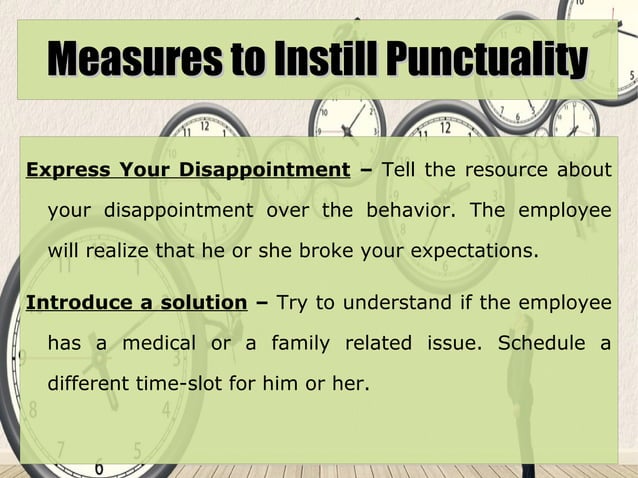 Measures to Instill Punctuality

Express Your Disappointment – Tell the resource about your disappointment over the behavior. The employee will realize that he or she broke your expectations.

Introduce a solution – Try to understand if the employee has a medical or a family related issue. Schedule a different time-slot for him or her.